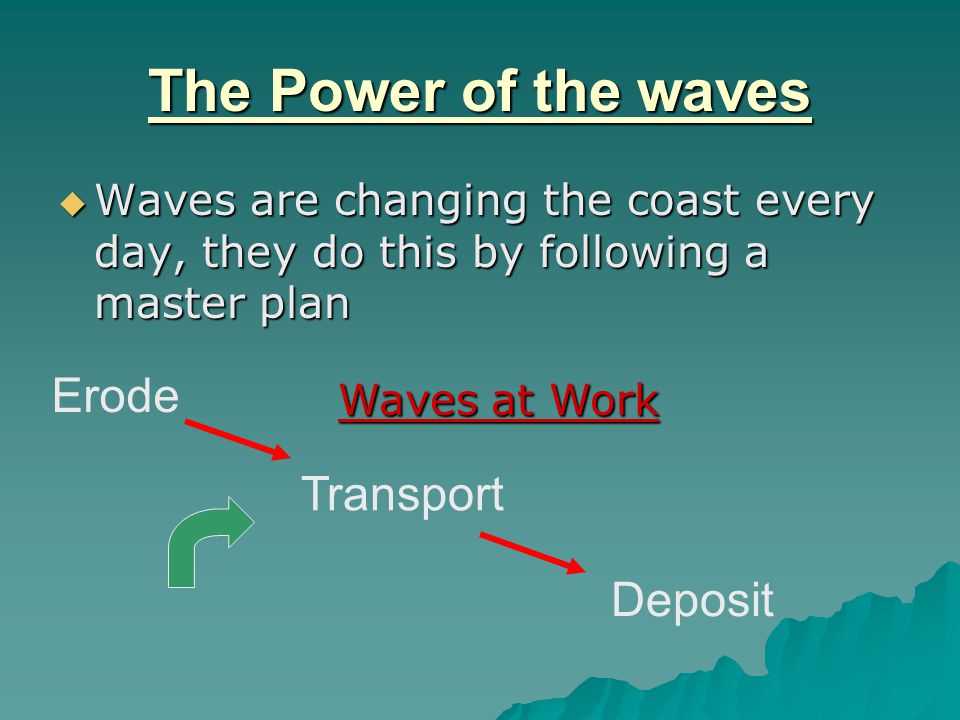 The Power of the waves

Waves are changing the coast every day, they do this by following a master plan

Erode

Waves at Work

Transport

Deposit